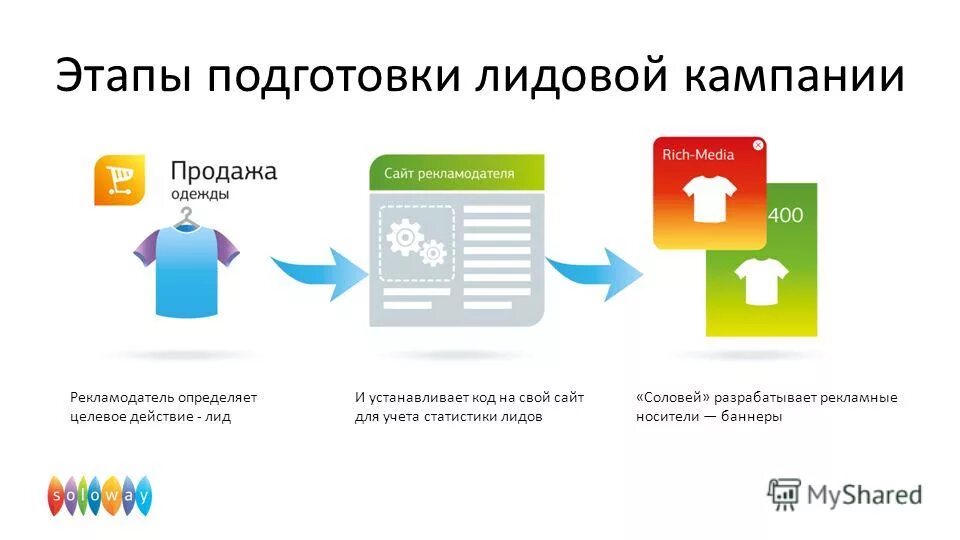 Этапы подготовки лидовой кампании

Продажа одежды

Сайт рекламодателя

Rich-Media

400

Рекламодатель определяет целевое действие - лид

И устанавливает код на свой сайт для учета статистики лидов

«Соловей» разрабатывает рекламные носители — баннеры

soloway

MyShared